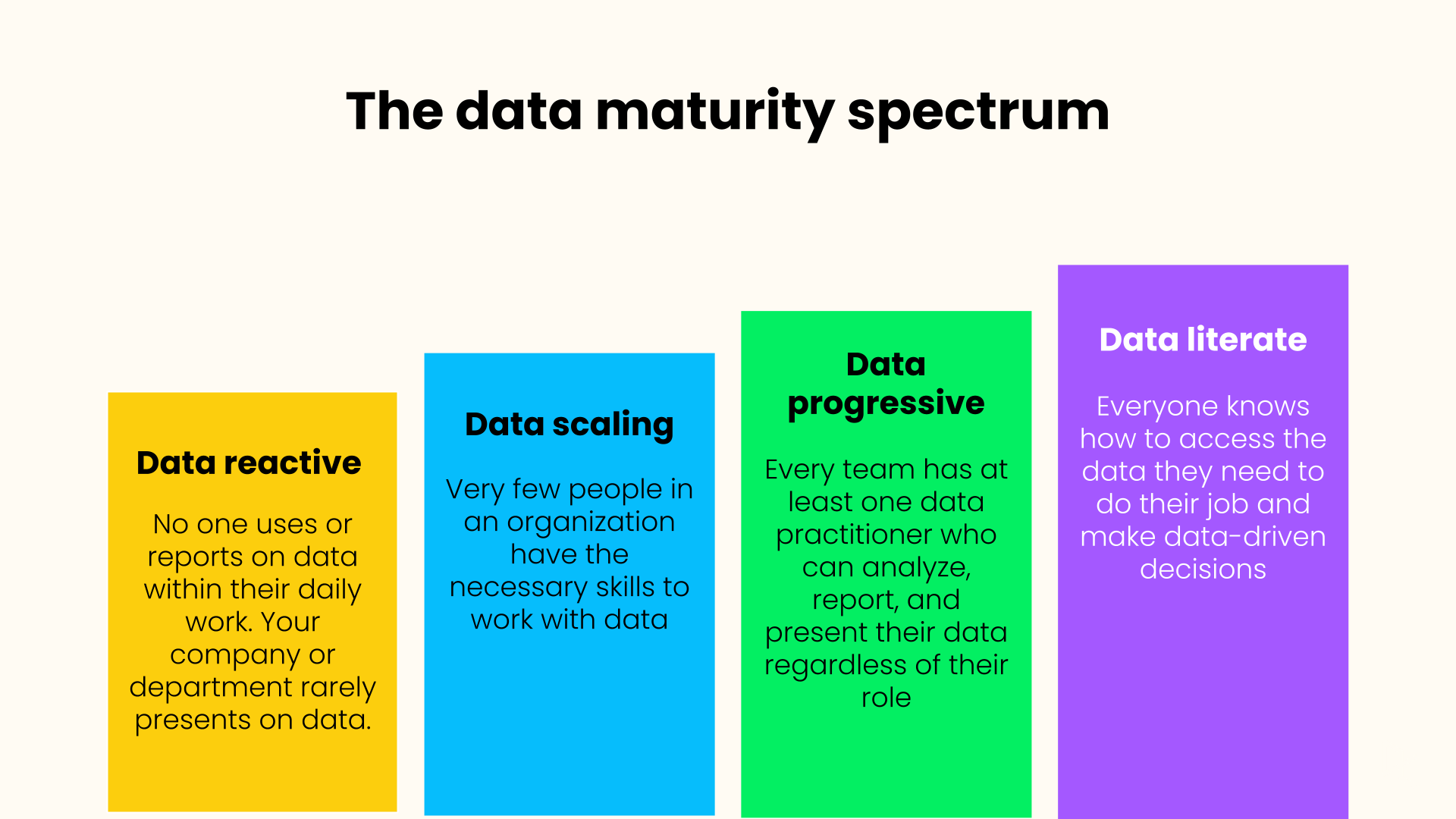 The data maturity spectrum

Data reactive

No one uses or reports on data within their daily work. Your company or department rarely presents on data.

Data scaling

Very few people in an organization have the necessary skills to work with data

Data progressive

Every team has at least one data practitioner who can analyze, report, and present their data regardless of their role

Data literate

Everyone knows how to access the data they need to do their job and make data-driven decisions